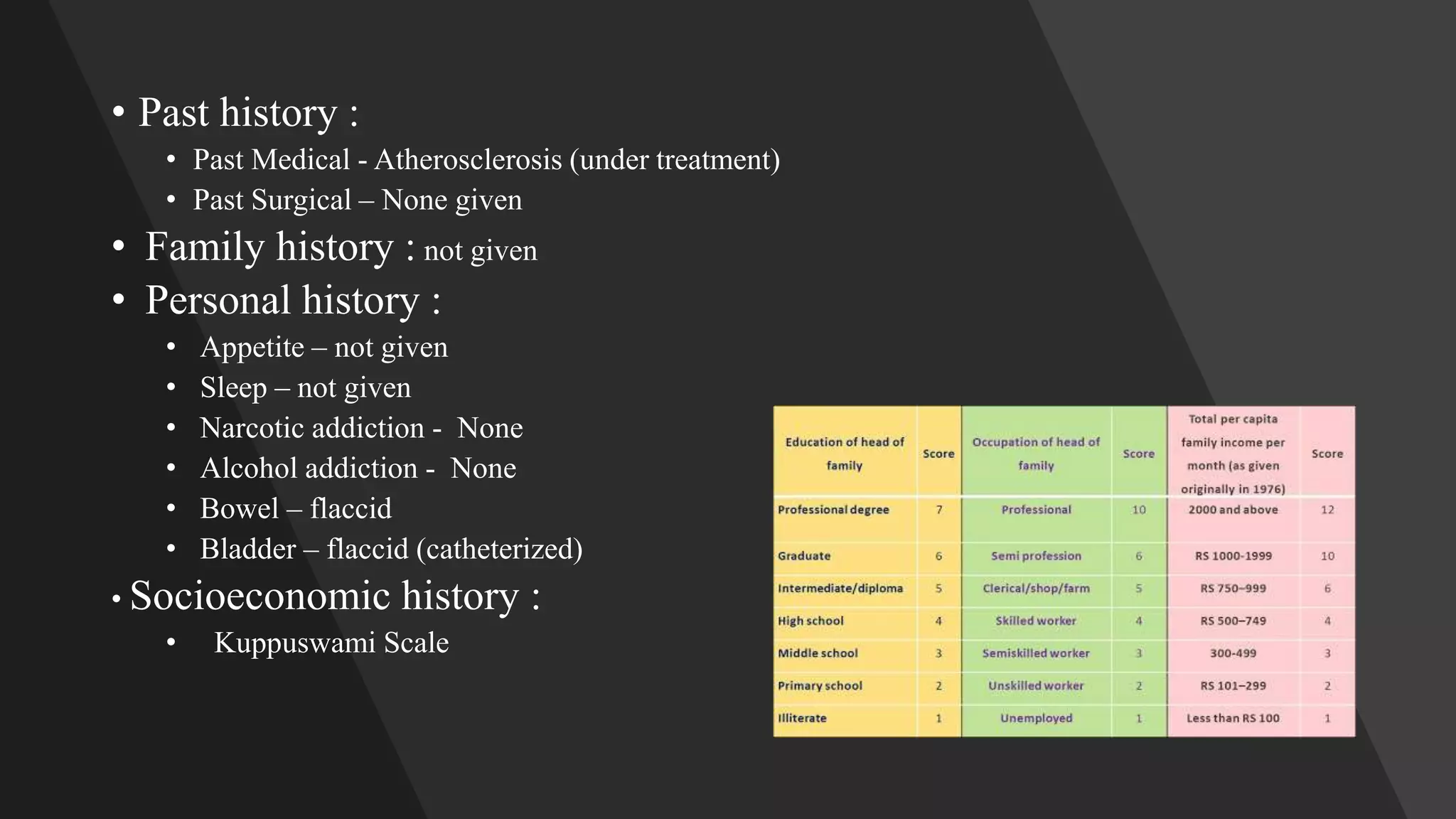 • Past history :
• Past Medical - Atherosclerosis (under treatment)
• Past Surgical – None given

• Family history : not given

• Personal history :
• Appetite – not given
• Sleep – not given
• Narcotic addiction - None
• Alcohol addiction - None
• Bowel – flaccid
• Bladder – flaccid (catheterized)

• Socioeconomic history :
• Kuppuswami Scale

| Education of head of family | Score | Occupation of head of family | Score | Total per capita family income per month (as given originally in 1976) | Score |
|---|---|---|---|---|---|
| Professional degree | 7 | Professional | 10 | 2000 and above | 12 |
| Graduate | 6 | Semi profession | 6 | RS 1000-1999 | 10 |
| Intermediate/diploma | 5 | Clerical/shop/farm | 5 | RS 750–999 | 6 |
| High school | 4 | Skilled worker | 4 | RS 500–749 | 4 |
| Middle school | 3 | Semiskilled worker | 3 | 300-499 | 3 |
| Primary school | 2 | Unskilled worker | 2 | RS 101–299 | 2 |
| Illiterate | 1 | Unemployed | 1 | Less than RS 100 | 1 |